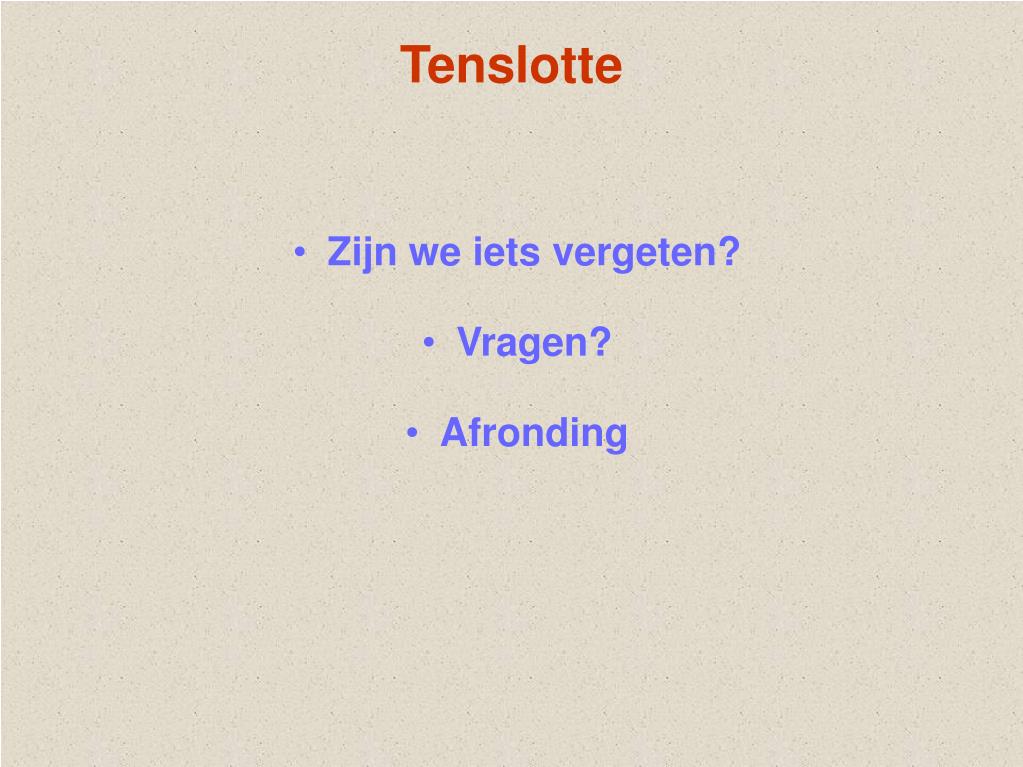 Tenslotte

• Zijn we iets vergeten?

• Vragen?

• Afronding